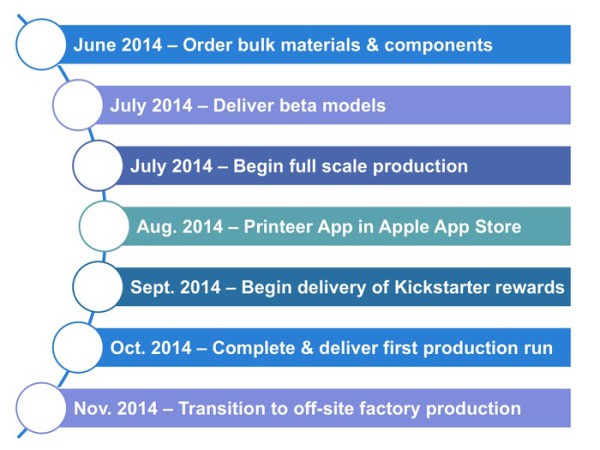 June 2014 – Order bulk materials & components

July 2014 – Deliver beta models

July 2014 – Begin full scale production

Aug. 2014 – Printeer App in Apple App Store

Sept. 2014 – Begin delivery of Kickstarter rewards

Oct. 2014 – Complete & deliver first production run

Nov. 2014 – Transition to off-site factory production